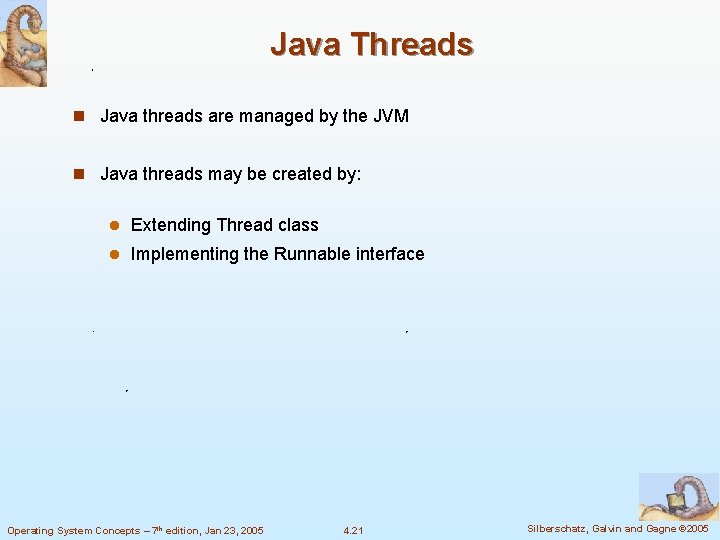 Java Threads

Java threads are managed by the JVM

Java threads may be created by:

Extending Thread class

Implementing the Runnable interface

Operating System Concepts – 7th edition, Jan 23, 2005

4.21

Silberschatz, Galvin and Gagne ©2005